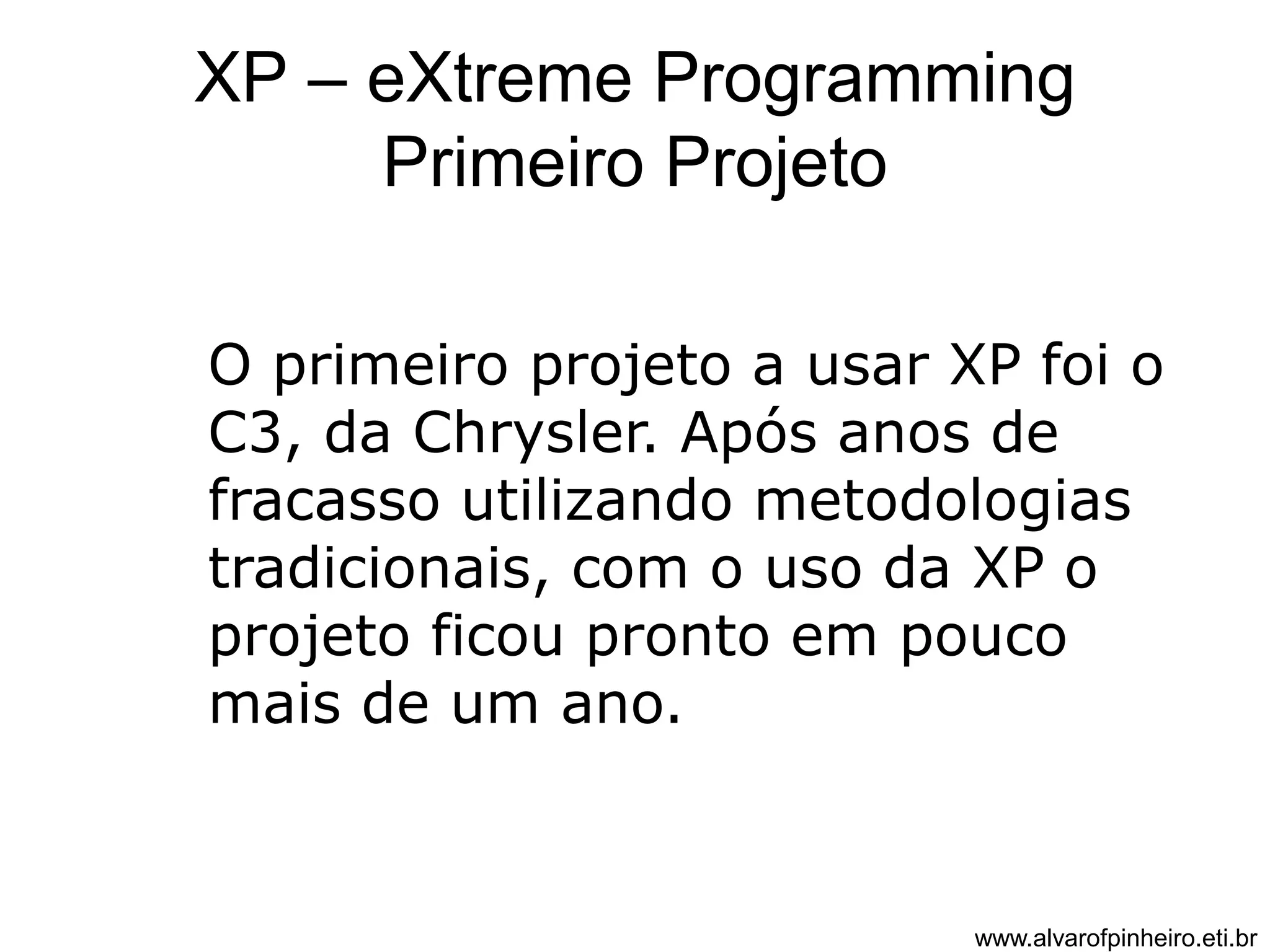 XP – eXtreme Programming
Primeiro Projeto

O primeiro projeto a usar XP foi o C3, da Chrysler. Após anos de fracasso utilizando metodologias tradicionais, com o uso da XP o projeto ficou pronto em pouco mais de um ano.

www.alvarofpinheiro.eti.br